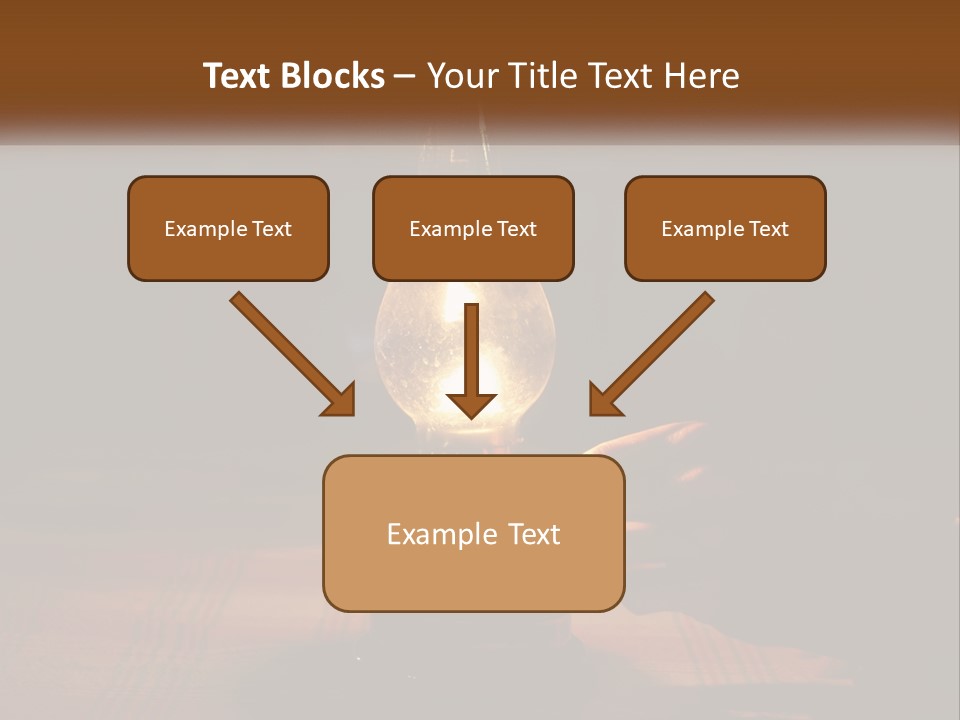 Text Blocks – Your Title Text Here

Example Text

Example Text

Example Text

Example Text